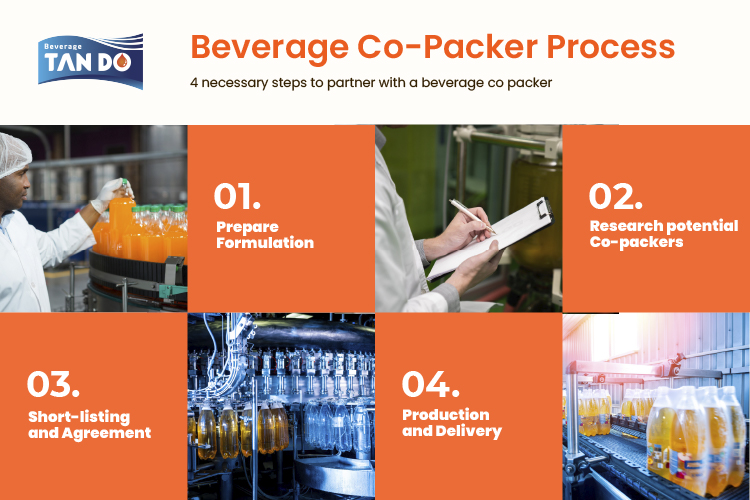 Beverage
TAN DO

Beverage Co-Packer Process

4 necessary steps to partner with a beverage co packer

01.
Prepare Formulation

02.
Research potential Co-packers

03.
Short-listing and Agreement

04.
Production and Delivery